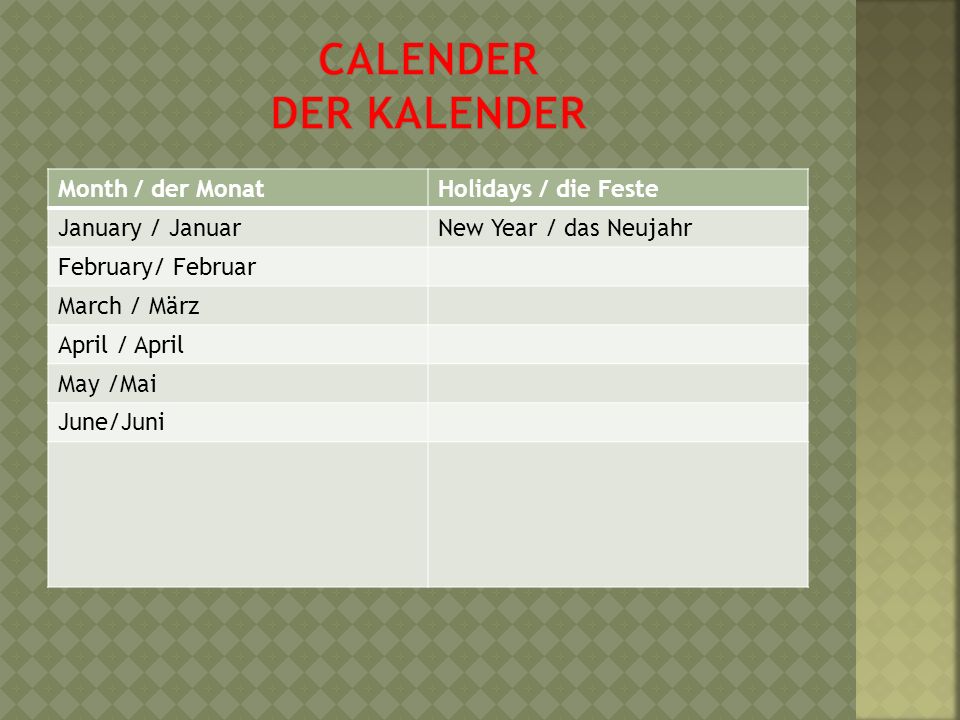 CALENDER
DER KALENDER

| Month / der Monat | Holidays / die Feste |
|---|---|
| January / Januar | New Year / das Neujahr |
| February/ Februar | |
| March / März | |
| April / April | |
| May /Mai | |
| June/Juni | |
| | |